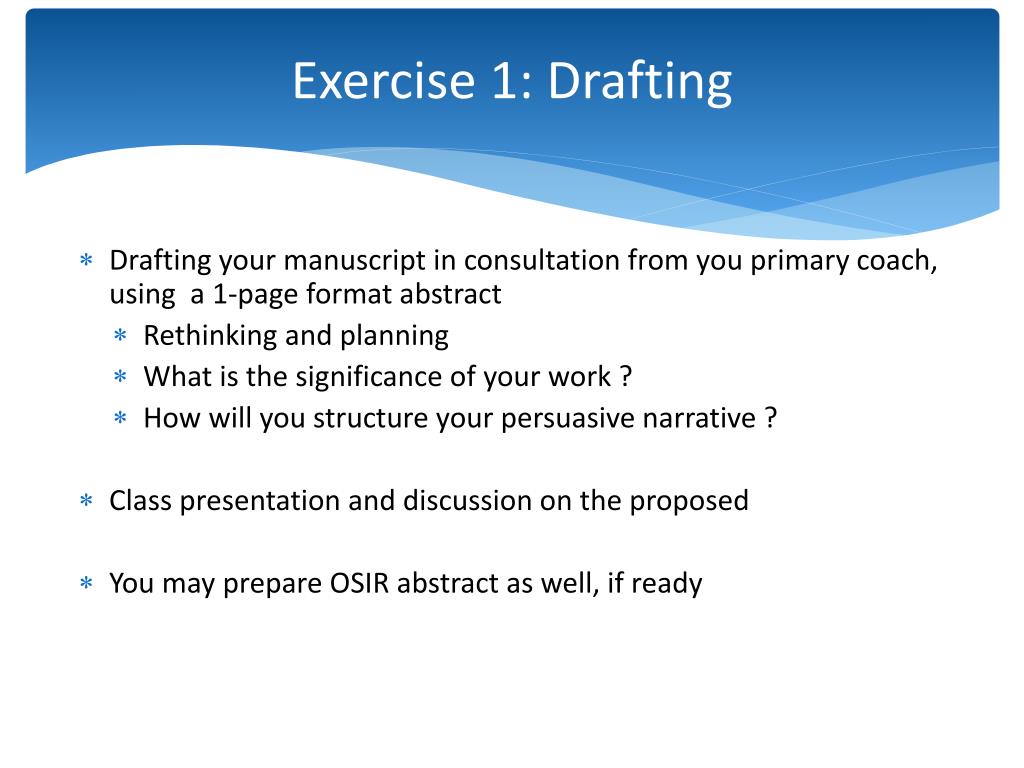 Exercise 1: Drafting

∗ Drafting your manuscript in consultation from you primary coach, using  a 1-page format abstract
  ∗ Rethinking and planning
  ∗ What is the significance of your work ?
  ∗ How will you structure your persuasive narrative ?

∗ Class presentation and discussion on the proposed

∗ You may prepare OSIR abstract as well, if ready